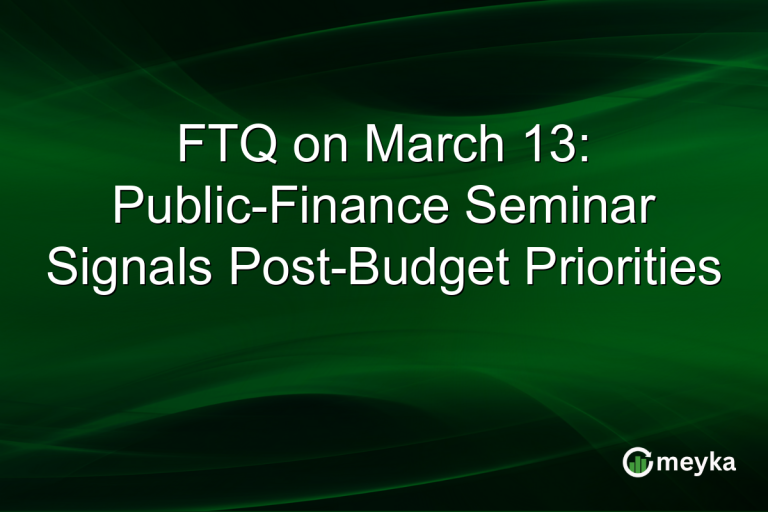 FTQ on March 13: Public-Finance Seminar Signals Post-Budget Priorities

meyka